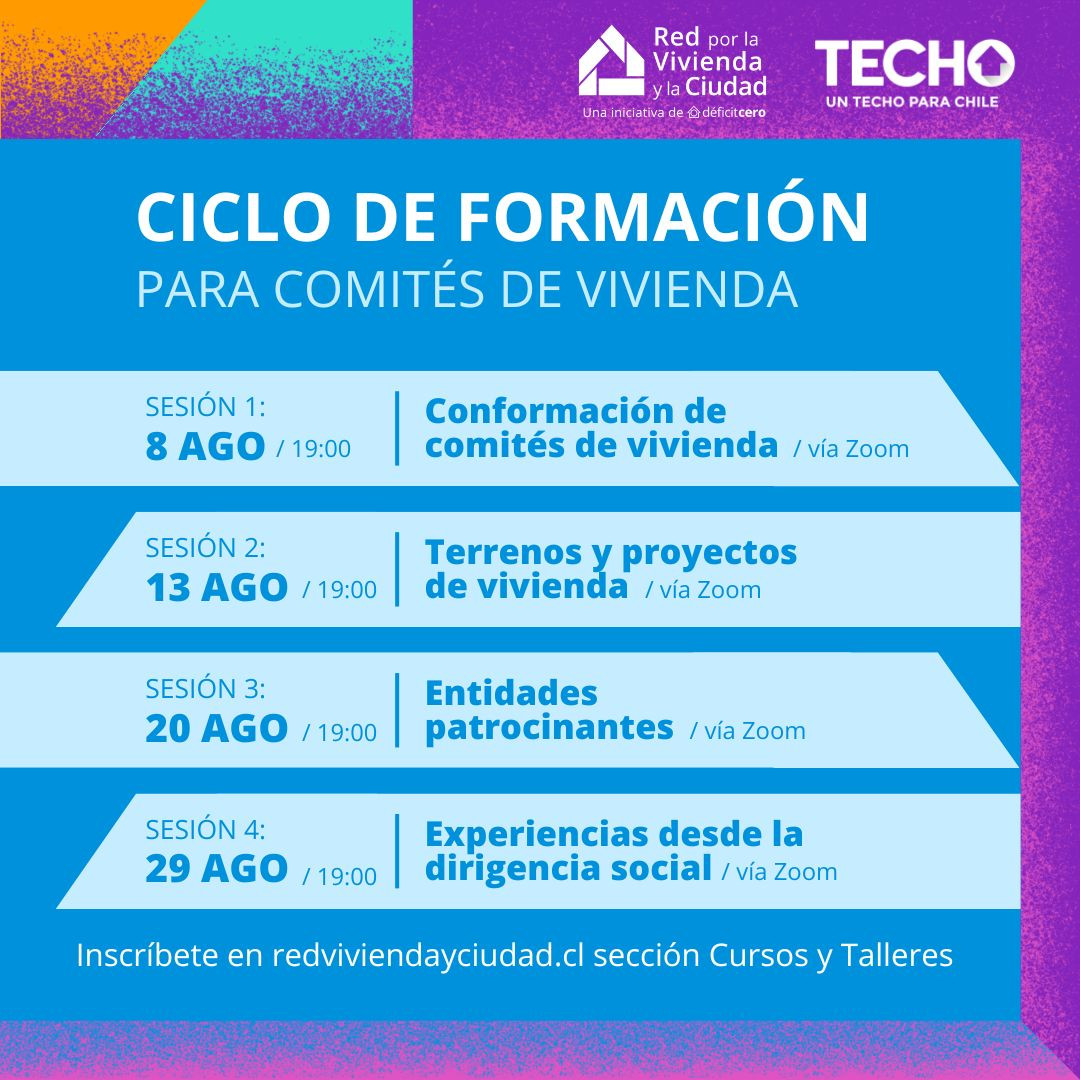 Red por la Vivienda y la Ciudad
Una iniciativa de déficitcero

TECHO
UN TECHO PARA CHILE

CICLO DE FORMACIÓN
PARA COMITÉS DE VIVIENDA

SESIÓN 1:
8 AGO / 19:00
Conformación de comités de vivienda / vía Zoom

SESIÓN 2:
13 AGO / 19:00
Terrenos y proyectos de vivienda / vía Zoom

SESIÓN 3:
20 AGO / 19:00
Entidades patrocinantes / vía Zoom

SESIÓN 4:
29 AGO / 19:00
Experiencias desde la dirigencia social / vía Zoom

Inscríbete en redviviendayciudad.cl sección Cursos y Talleres